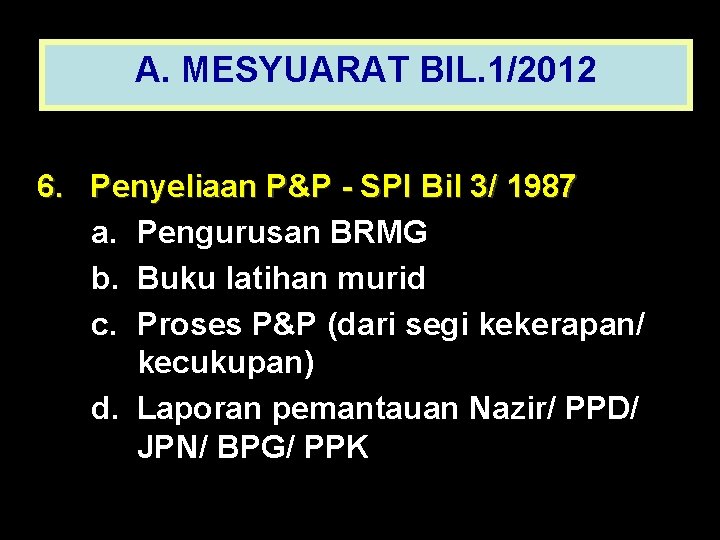 A. MESYUARAT BIL.1/2012

6. Penyeliaan P&P - SPI Bil 3/ 1987

a. Pengurusan BRMG

b. Buku latihan murid

c. Proses P&P (dari segi kekerapan/ kecukupan)

d. Laporan pemantauan Nazir/ PPD/ JPN/ BPG/ PPK